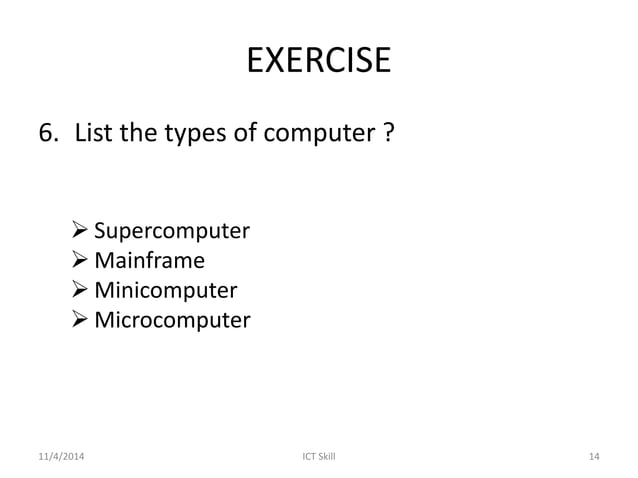 EXERCISE

6. List the types of computer ?

➢ Supercomputer
➢ Mainframe
➢ Minicomputer
➢ Microcomputer

11/4/2014 ICT Skill 14